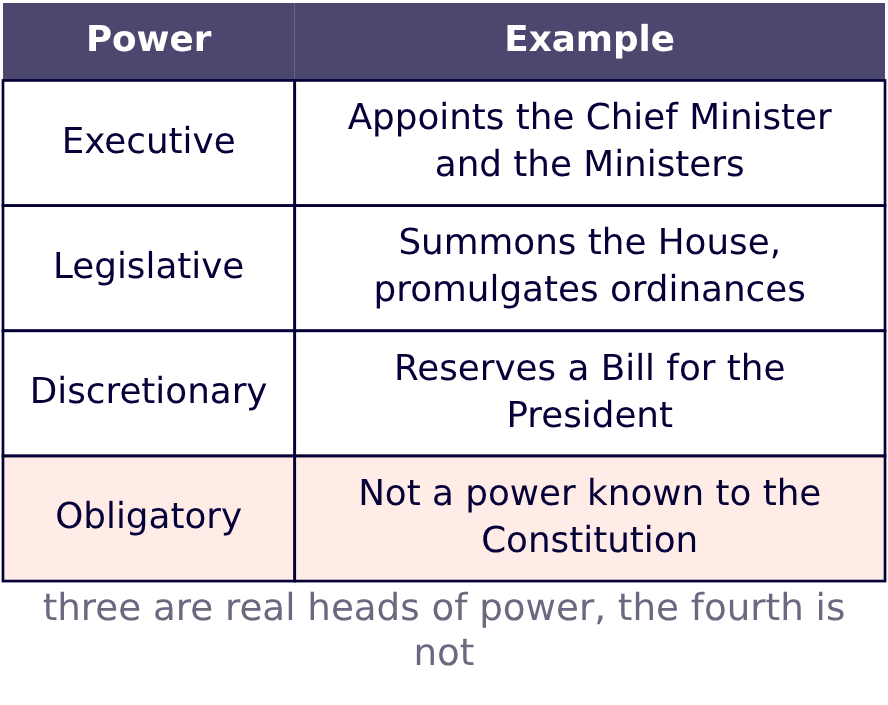 | Power | Example |
|---|---|
| Executive | Appoints the Chief Minister and the Ministers |
| Legislative | Summons the House, promulgates ordinances |
| Discretionary | Reserves a Bill for the President |
| Obligatory | Not a power known to the Constitution |

three are real heads of power, the fourth is not